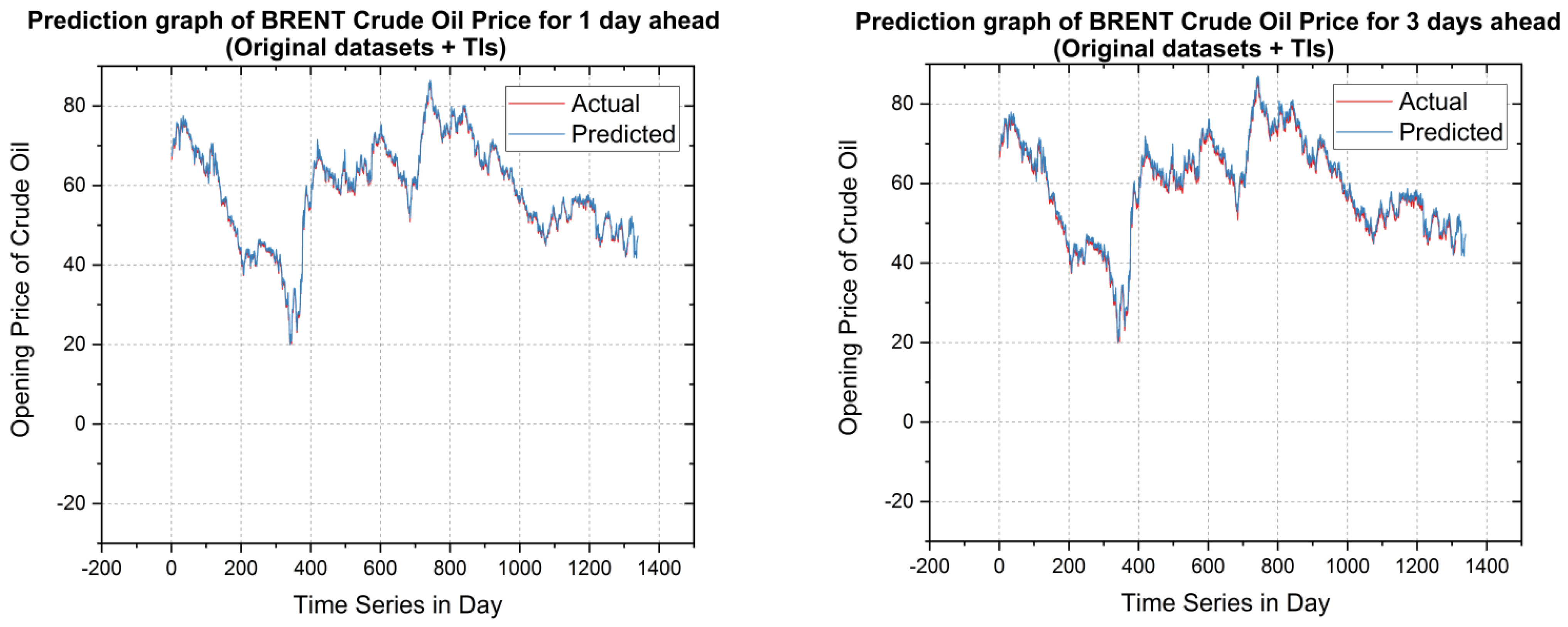 Prediction graph of BRENT Crude Oil Price for 1 day ahead (Original datasets + TIs)

Actual
Predicted

Opening Price of Crude Oil

80
60
40
20
0
-20

-200 0 200 400 600 800 1000 1200 1400

Time Series in Day

Prediction graph of BRENT Crude Oil Price for 3 days ahead (Original datasets + TIs)

Actual
Predicted

Opening Price of Crude Oil

80
60
40
20
0
-20

-200 0 200 400 600 800 1000 1200 1400

Time Series in Day